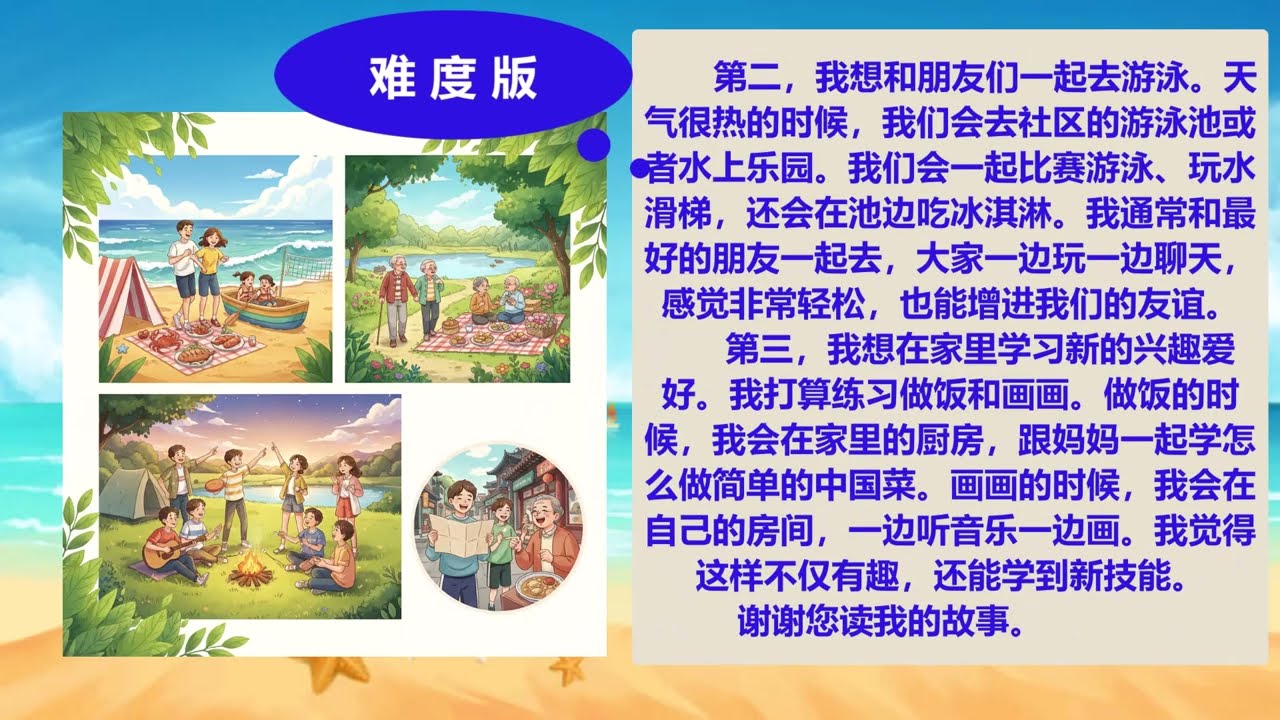 难度版

第二，我想和朋友们一起去游泳。天气很热的时候，我们会去社区的游泳池或者水上乐园。我们会一起比赛游泳、玩水滑梯，还会在池边吃冰淇淋。我通常和最好的朋友一起去，大家一边玩一边聊天，感觉非常轻松，也能增进我们的友谊。

第三，我想在家里学习新的兴趣爱好。我打算练习做饭和画画。做饭的时候，我会在家里的厨房，跟妈妈一起学怎么做简单的中国菜。画画的时候，我会在自己的房间，一边听音乐一边画。我觉得这样不仅有趣，还能学到新技能。

谢谢您读我的故事。